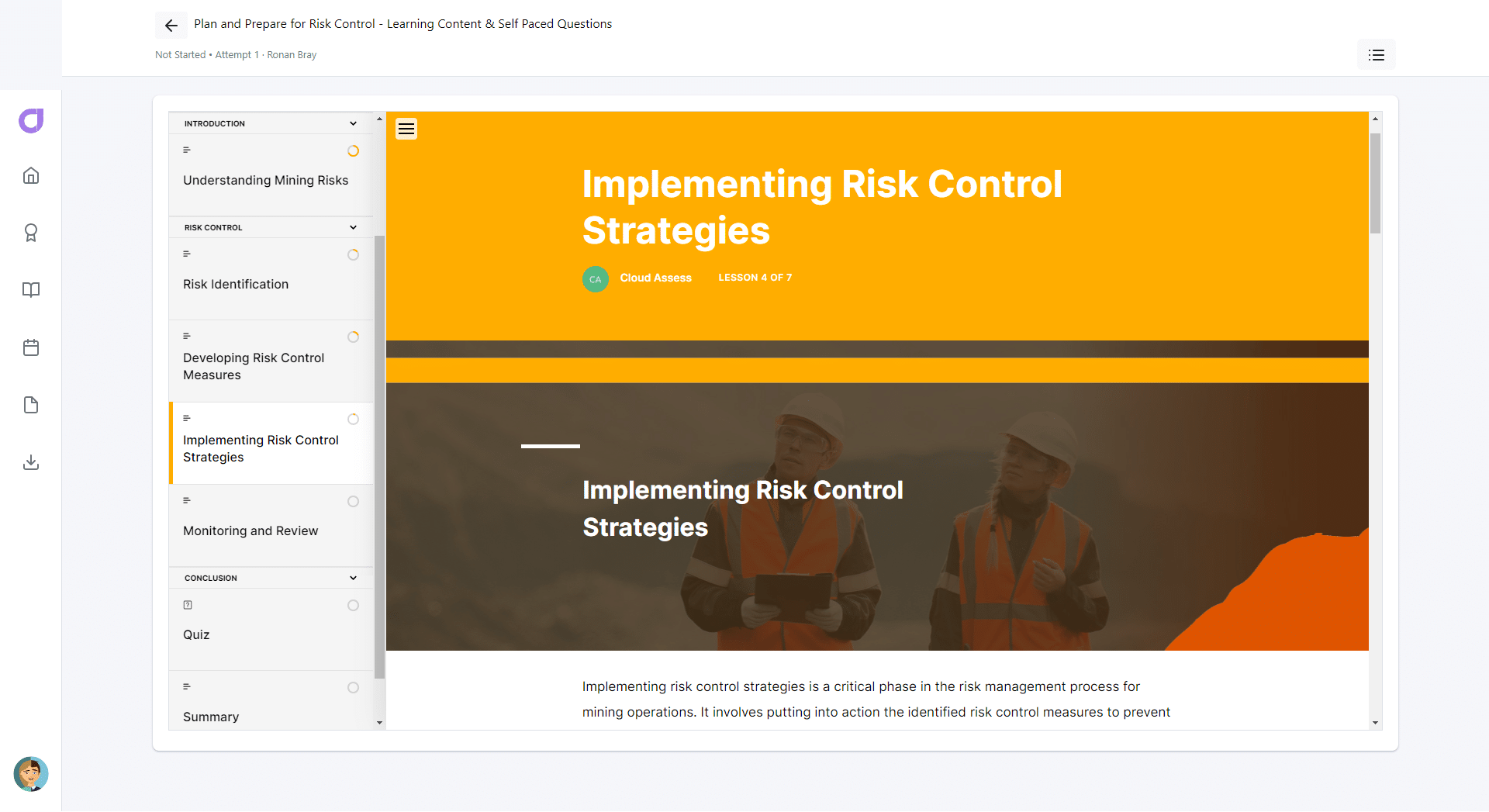 Plan and Prepare for Risk Control - Learning Content & Self Paced Questions

Not Started • Attempt 1 · Ronan Bray

INTRODUCTION

Understanding Mining Risks

RISK CONTROL

Risk Identification

Developing Risk Control Measures

Implementing Risk Control Strategies

Monitoring and Review

CONCLUSION

Quiz

Summary

Implementing Risk Control Strategies

CA Cloud Assess LESSON 4 OF 7

Implementing Risk Control Strategies

Implementing risk control strategies is a critical phase in the risk management process for mining operations. It involves putting into action the identified risk control measures to prevent